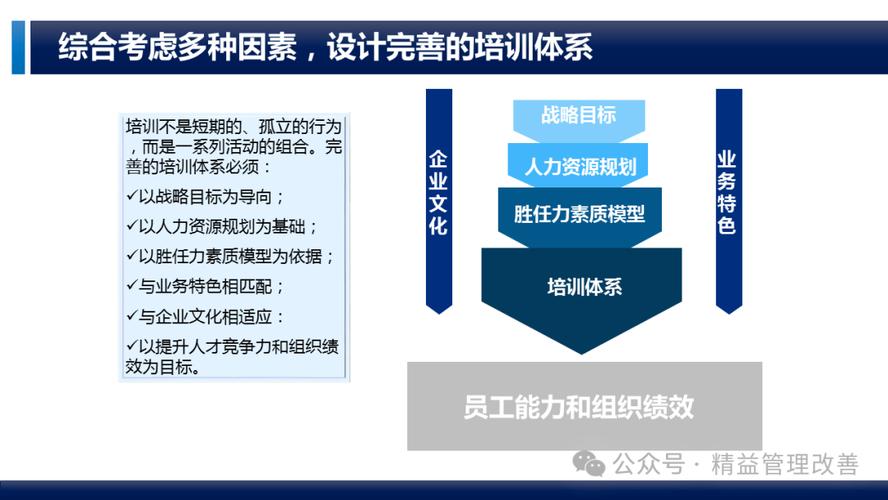 综合考虑多种因素，设计完善的培训体系

培训不是短期的、孤立的行为，而是一系列活动的组合。完善的培训体系必须：

✓以战略目标为导向；

✓以人力资源规划为基础；

✓以胜任力素质模型为依据；

✓与业务特色相匹配；

✓与企业文化相适应：

✓以提升人才竞争力和组织绩效为目标。

企业文化

战略目标

人力资源规划

胜任力素质模型

培训体系

业务特色

员工能力和组织绩效

公众号 · 精益管理改善